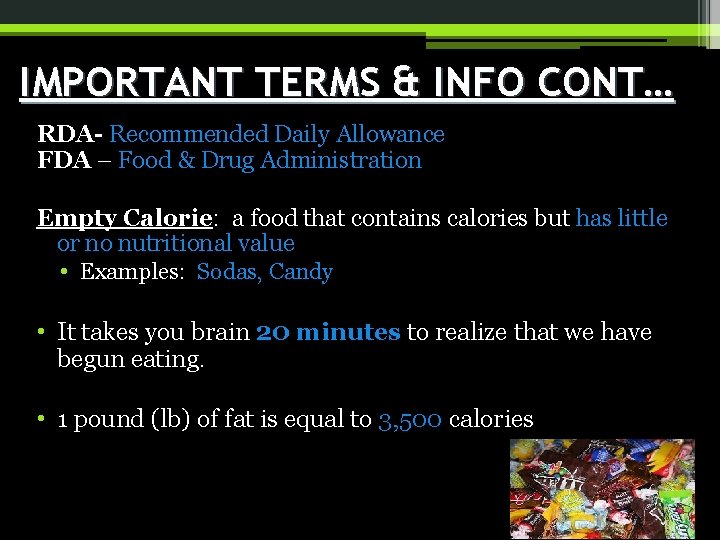 IMPORTANT TERMS & INFO CONT…

RDA- Recommended Daily Allowance
FDA – Food & Drug Administration

Empty Calorie: a food that contains calories but has little or no nutritional value

• Examples: Sodas, Candy

• It takes you brain 20 minutes to realize that we have begun eating.

• 1 pound (lb) of fat is equal to 3,500 calories